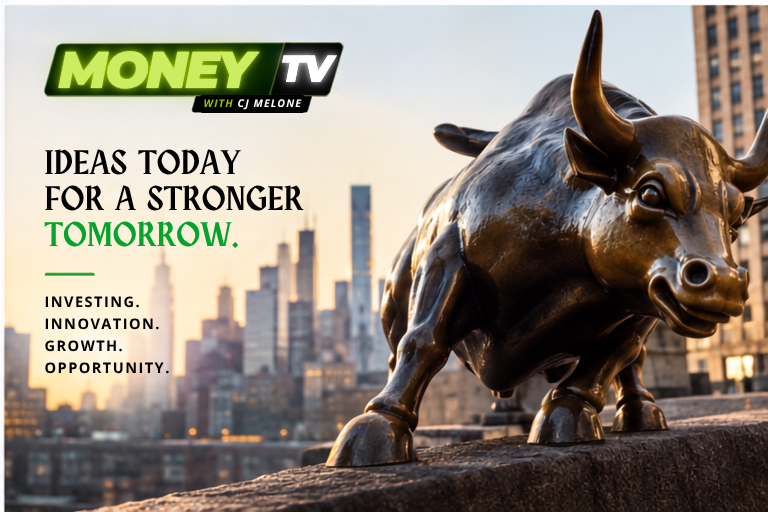 MONEY TV
WITH CJ MELONE

IDEAS TODAY FOR A STRONGER TOMORROW.

INVESTING.
INNOVATION.
GROWTH.
OPPORTUNITY.